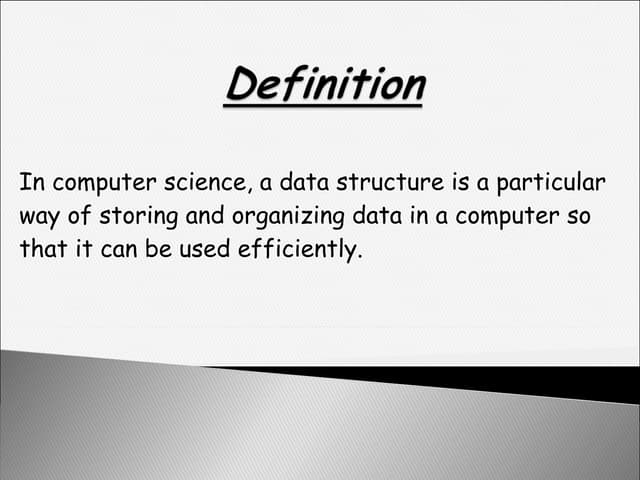 Definition

In computer science, a data structure is a particular way of storing and organizing data in a computer so that it can be used efficiently.